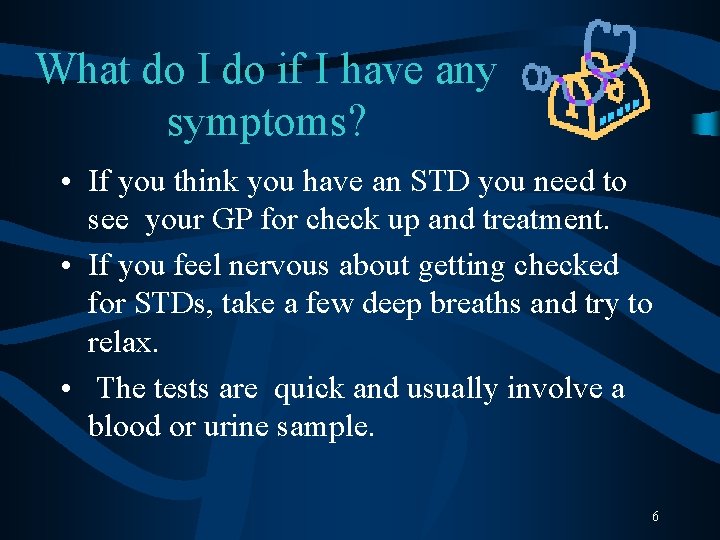 What do I do if I have any symptoms?

• If you think you have an STD you need to see your GP for check up and treatment.

• If you feel nervous about getting checked for STDs, take a few deep breaths and try to relax.

• The tests are quick and usually involve a blood or urine sample.

6